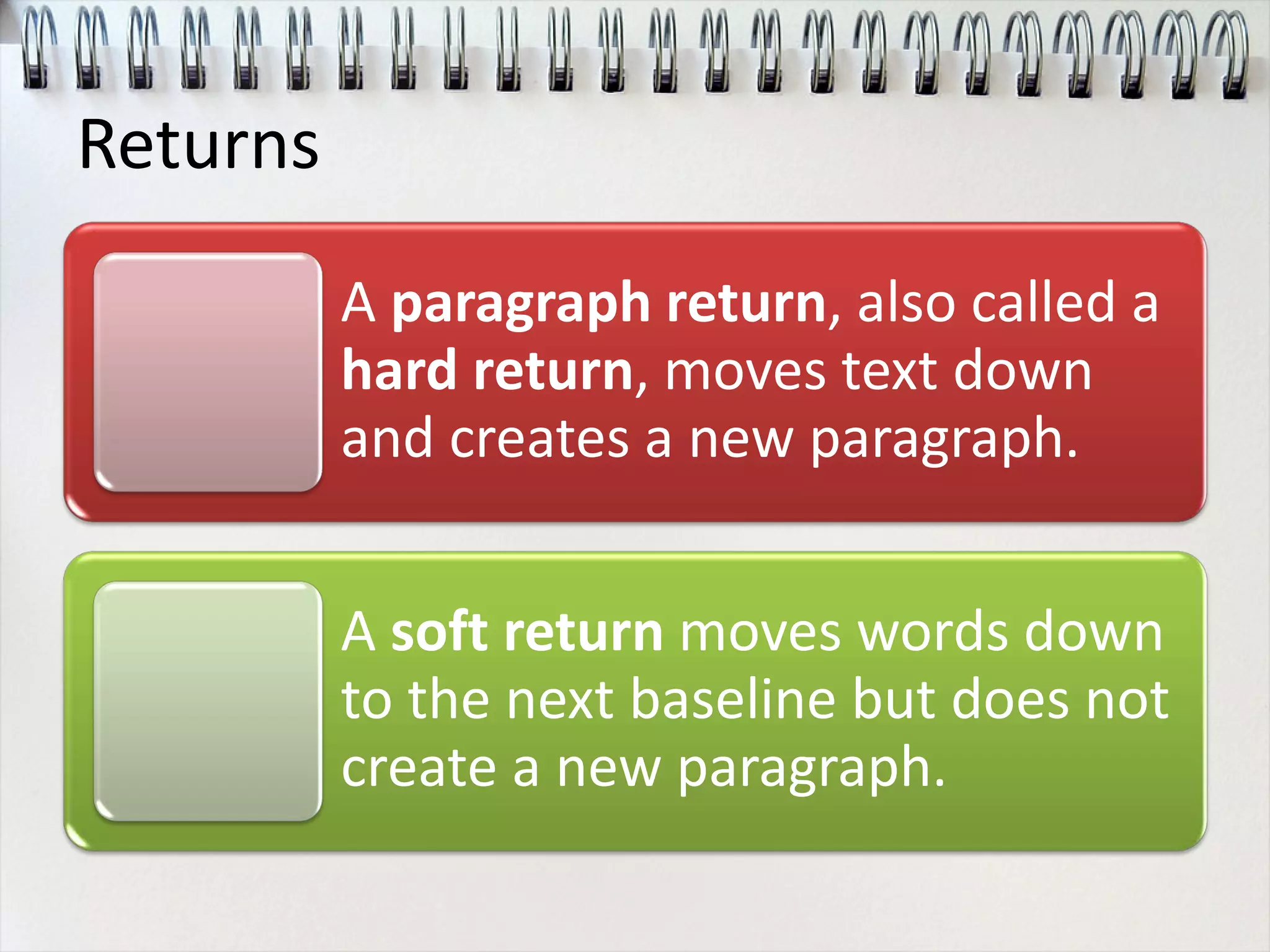 Returns

A paragraph return, also called a hard return, moves text down and creates a new paragraph.

A soft return moves words down to the next baseline but does not create a new paragraph.